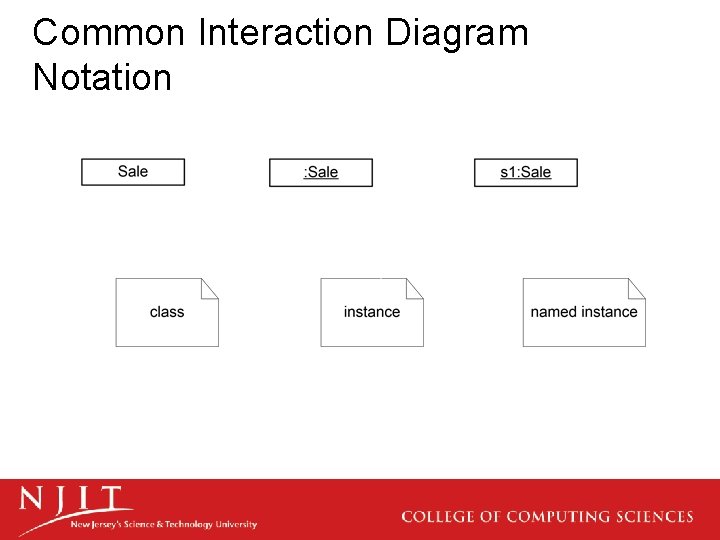 Common Interaction Diagram Notation

Sale

:Sale

s1:Sale

class

instance

named instance

NJIT
New Jersey's Science & Technology University

COLLEGE OF COMPUTING SCIENCES